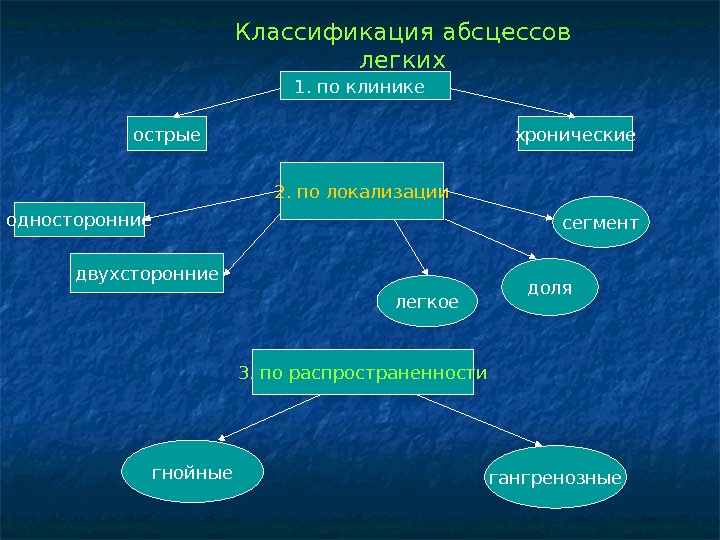 Классификация абсцессов легких

1. по клинике

острые

хронические

2. по локализации

односторонние

двухсторонние

легкое

доля

сегмент

3. по распространенности

гнойные

гангренозные